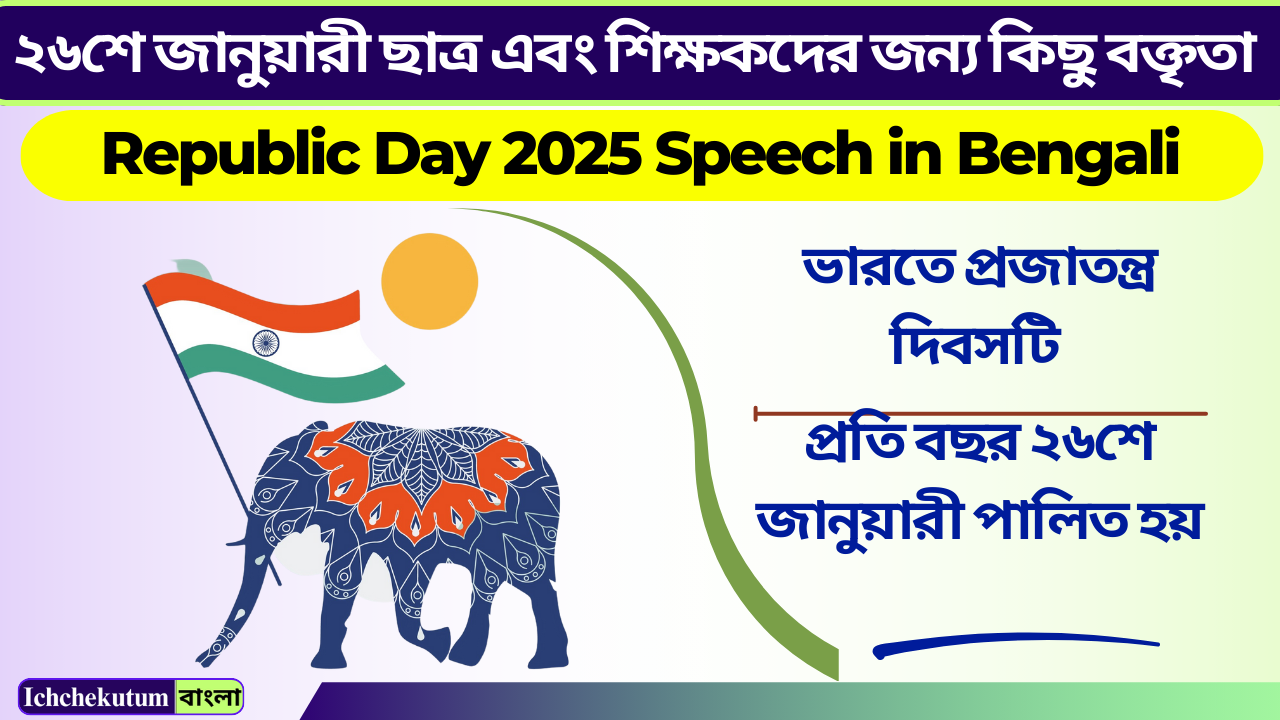 ২৬শে জানুয়ারী ছাত্র এবং শিক্ষকদের জন্য কিছু বক্তৃতা

Republic Day 2025 Speech in Bengali

ভারতে প্রজাতন্ত্র দিবসটি

প্রতি বছর ২৬শে জানুয়ারী পালিত হয়

Ichchekutum বাংলা